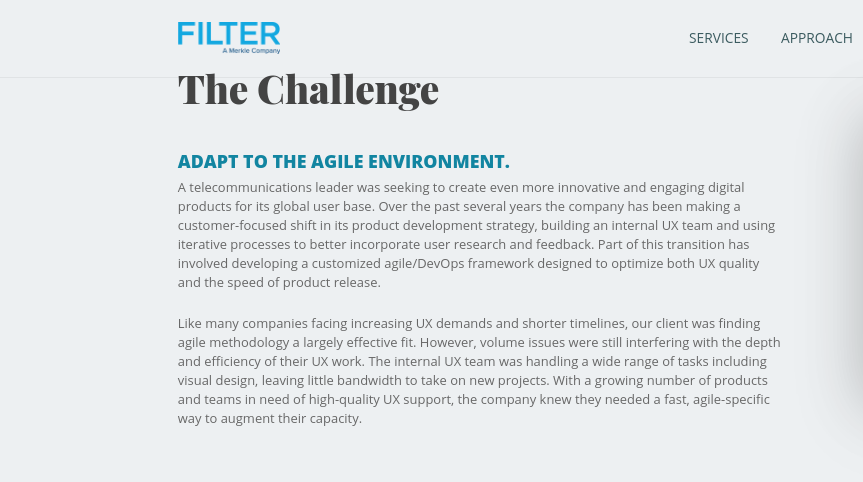 FILTER
A Merkle Company

SERVICES APPROACH

The Challenge

ADAPT TO THE AGILE ENVIRONMENT.

A telecommunications leader was seeking to create even more innovative and engaging digital products for its global user base. Over the past several years the company has been making a customer-focused shift in its product development strategy, building an internal UX team and using iterative processes to better incorporate user research and feedback. Part of this transition has involved developing a customized agile/DevOps framework designed to optimize both UX quality and the speed of product release.

Like many companies facing increasing UX demands and shorter timelines, our client was finding agile methodology a largely effective fit. However, volume issues were still interfering with the depth and efficiency of their UX work. The internal UX team was handling a wide range of tasks including visual design, leaving little bandwidth to take on new projects. With a growing number of products and teams in need of high-quality UX support, the company knew they needed a fast, agile-specific way to augment their capacity.